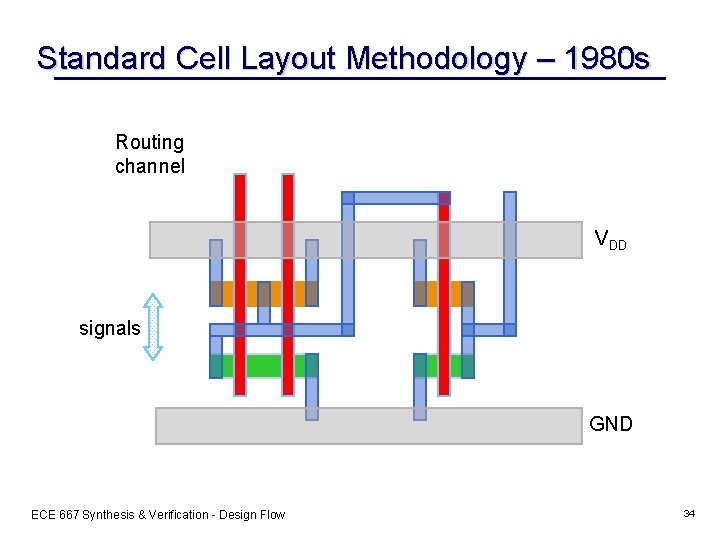 Standard Cell Layout Methodology – 1980s

Routing channel

$V_{DD}$

signals

GND

ECE 667 Synthesis & Verification - Design Flow

34